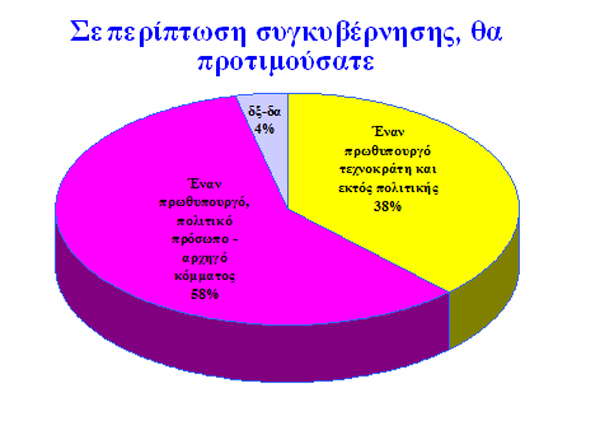 Σε περίπτωση συγκυβέρνησης, θα προτιμούσατε

δξ-δα
4%

Έναν πρωθυπουργό τεχνοκράτη και εκτός πολιτικής
38%

Έναν πρωθυπουργό, πολιτικό πρόσωπο - αρχηγό κόμματος
58%